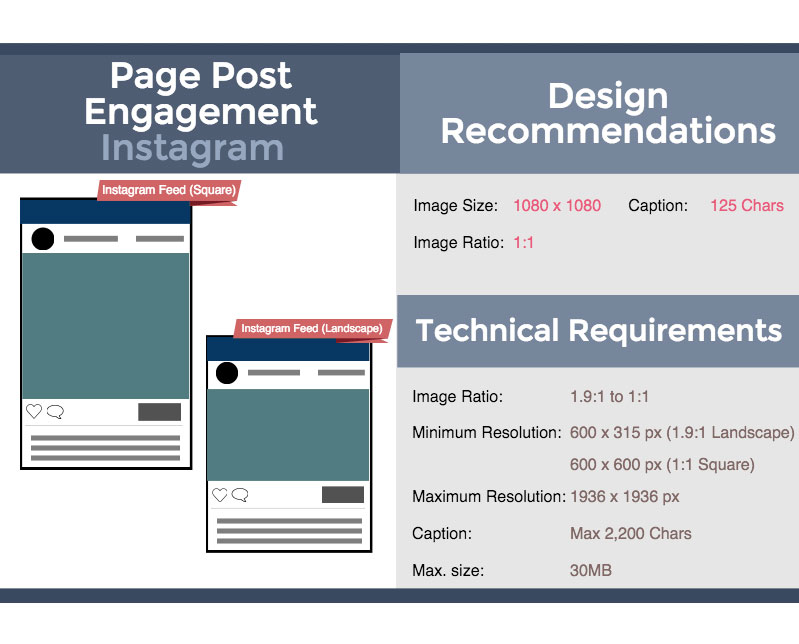 Page Post Engagement
Instagram

Instagram Feed (Square)

Instagram Feed (Landscape)

Design Recommendations

Image Size: 1080 x 1080 Caption: 125 Chars

Image Ratio: 1:1

Technical Requirements

Image Ratio: 1.9:1 to 1:1

Minimum Resolution: 600 x 315 px (1.9:1 Landscape)
600 x 600 px (1:1 Square)

Maximum Resolution: 1936 x 1936 px

Caption: Max 2,200 Chars

Max. size: 30MB